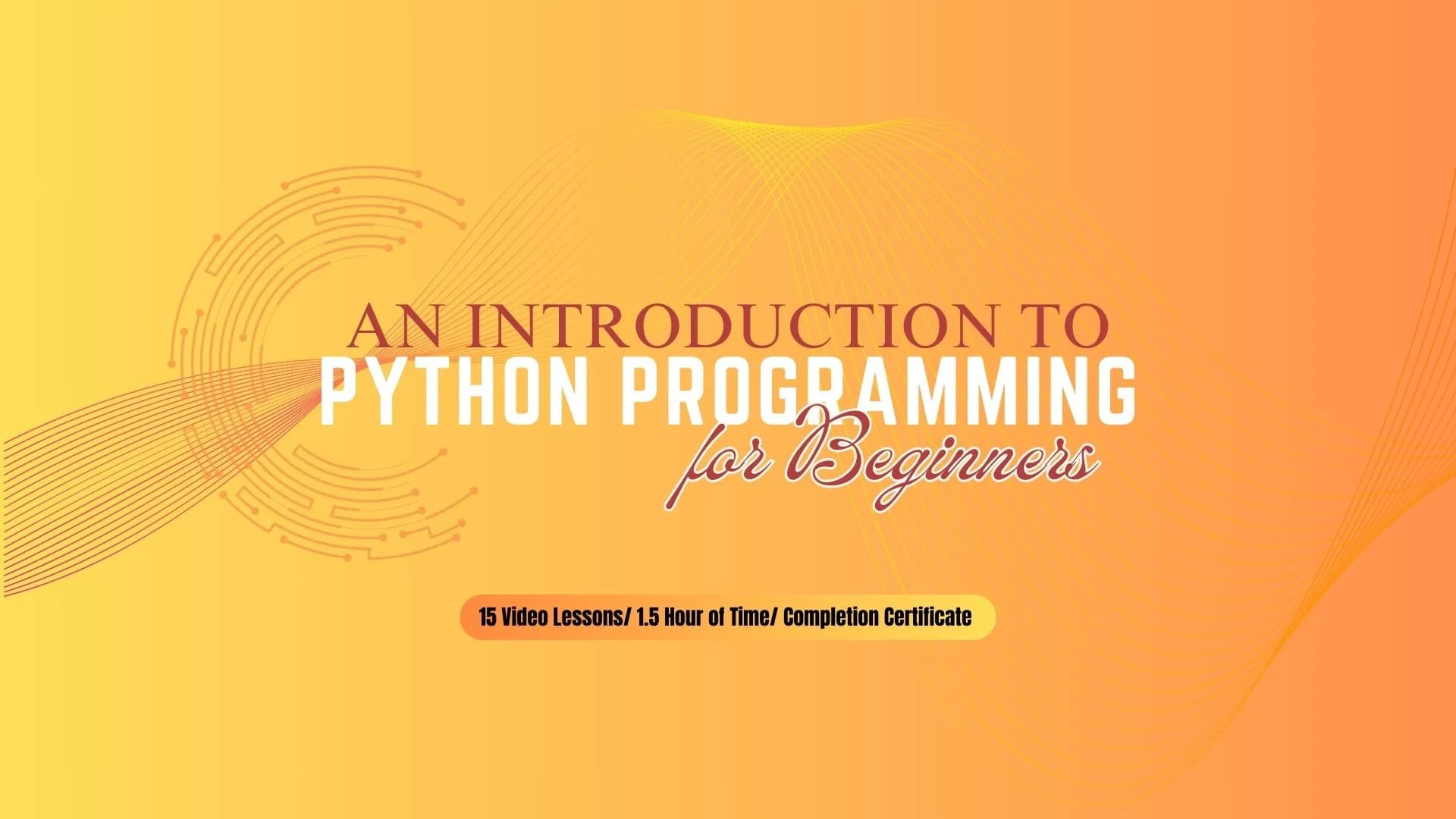 AN INTRODUCTION TO
PYTHON PROGRAMMING
for Beginners

15 Video Lessons/ 1.5 Hour of Time/ Completion Certificate